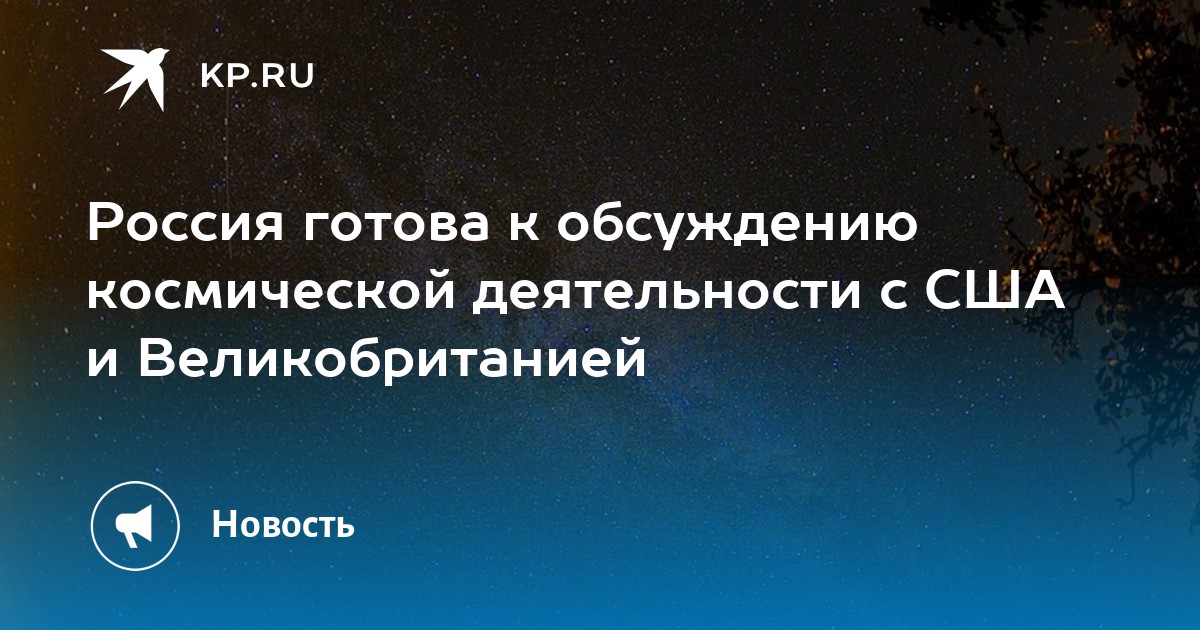 KP.RU

Россия готова к обсуждению космической деятельности с США и Великобританией

Новость